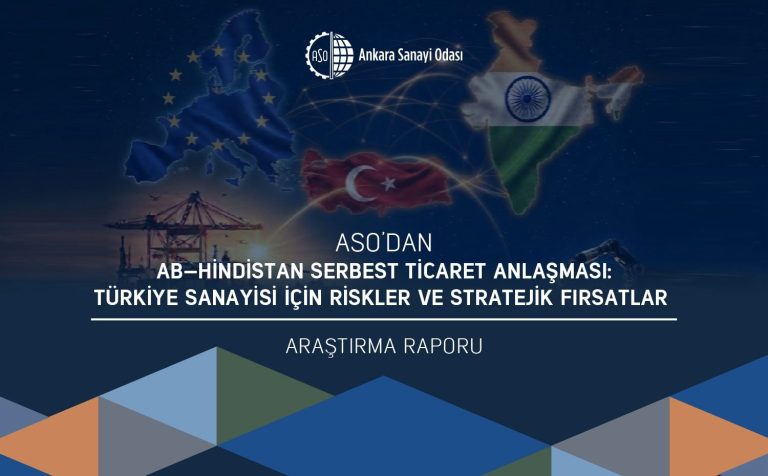 ASO Ankara Sanayi Odası

ASO'DAN
AB–HİNDİSTAN SERBEST TİCARET ANLAŞMASI: TÜRKİYE SANAYİSİ İÇİN RİSKLER VE STRATEJİK FIRSATLAR

ARAŞTIRMA RAPORU